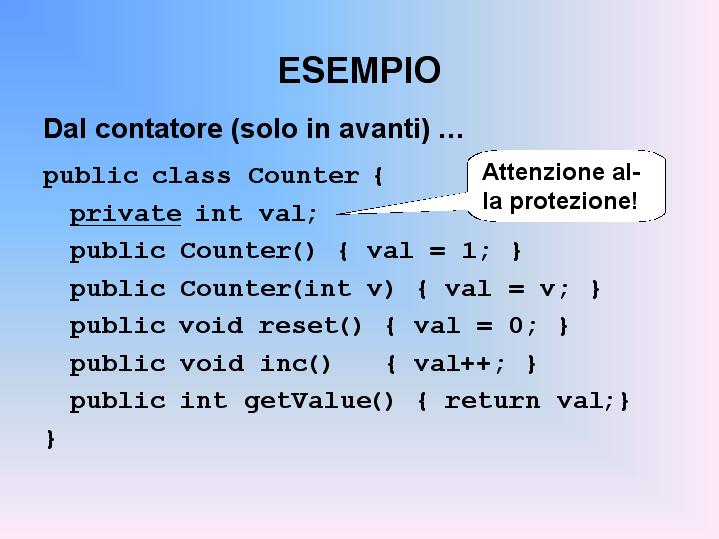 ESEMPIO

Dal contatore (solo in avanti) …

public class Counter {
  private int val;
  public Counter() { val = 1; }
  public Counter(int v) { val = v; }
  public void reset() { val = 0; }
  public void inc()   { val++; }
  public int getValue() { return val;}
}

Attenzione alla protezione!